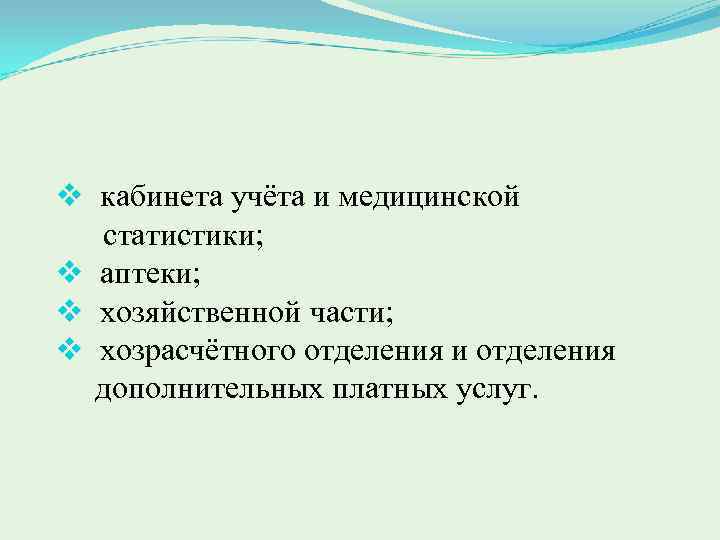 ❖ кабинета учёта и медицинской статистики;
❖ аптеки;
❖ хозяйственной части;
❖ хозрасчётного отделения и отделения дополнительных платных услуг.